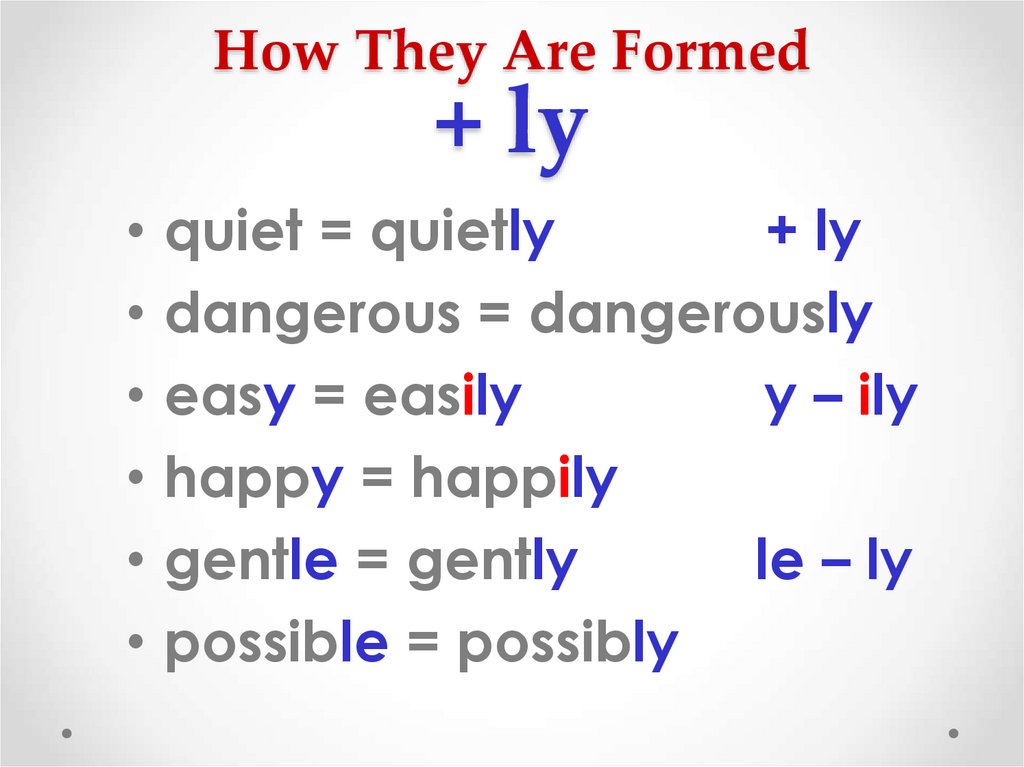 How They Are Formed
+ ly

• quiet = quietly + ly
• dangerous = dangerously
• easy = easily y – ily
• happy = happily
• gentle = gently le – ly
• possible = possibly